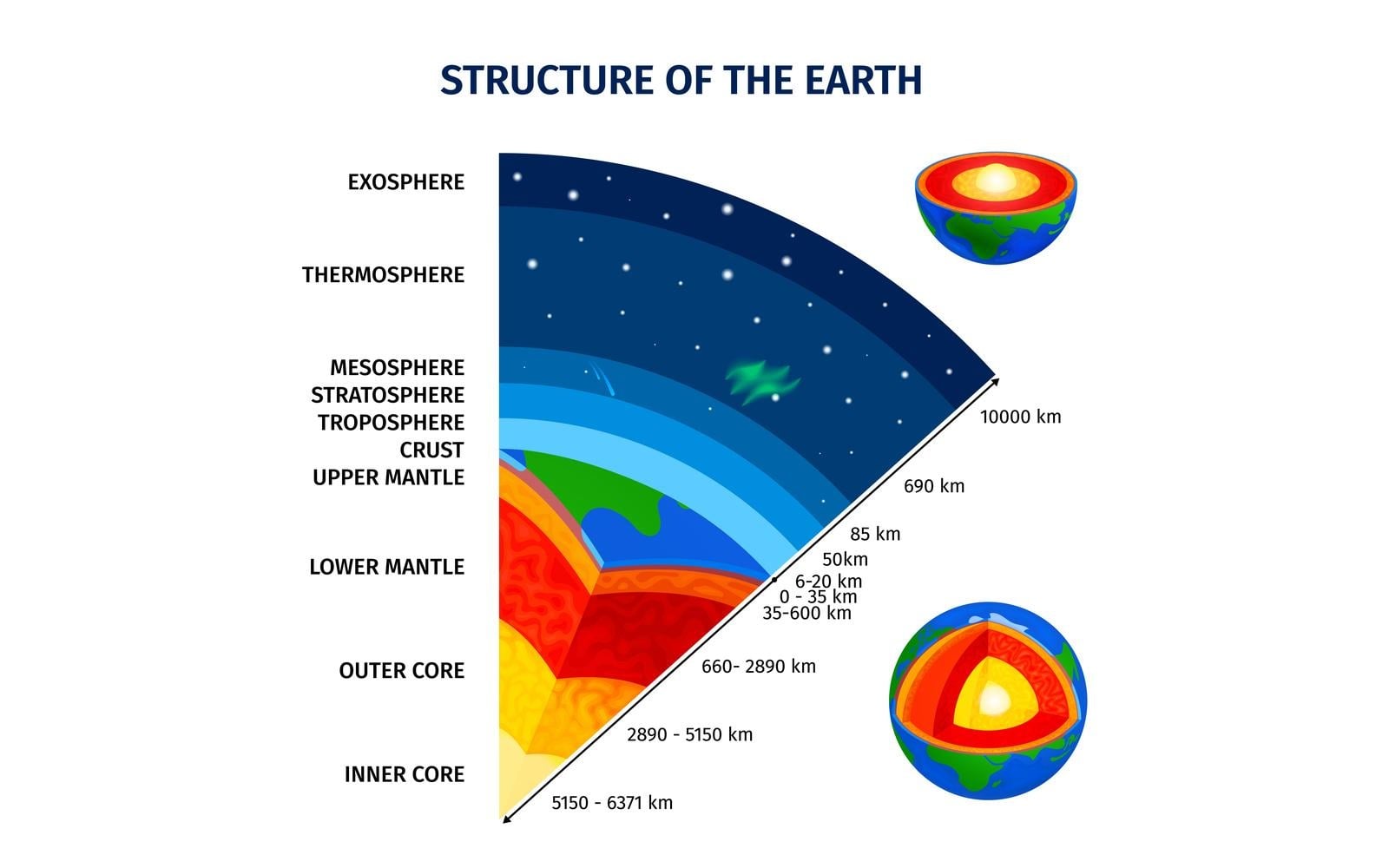 STRUCTURE OF THE EARTH

EXOSPHERE
THERMOSPHERE
MESOSPHERE
STRATOSPHERE
TROPOSPHERE
CRUST
UPPER MANTLE
LOWER MANTLE
OUTER CORE
INNER CORE

10000 km
690 km
85 km
50km
6-20 km
0 - 35 km
35-600 km
660- 2890 km
2890 - 5150 km
5150 - 6371 km